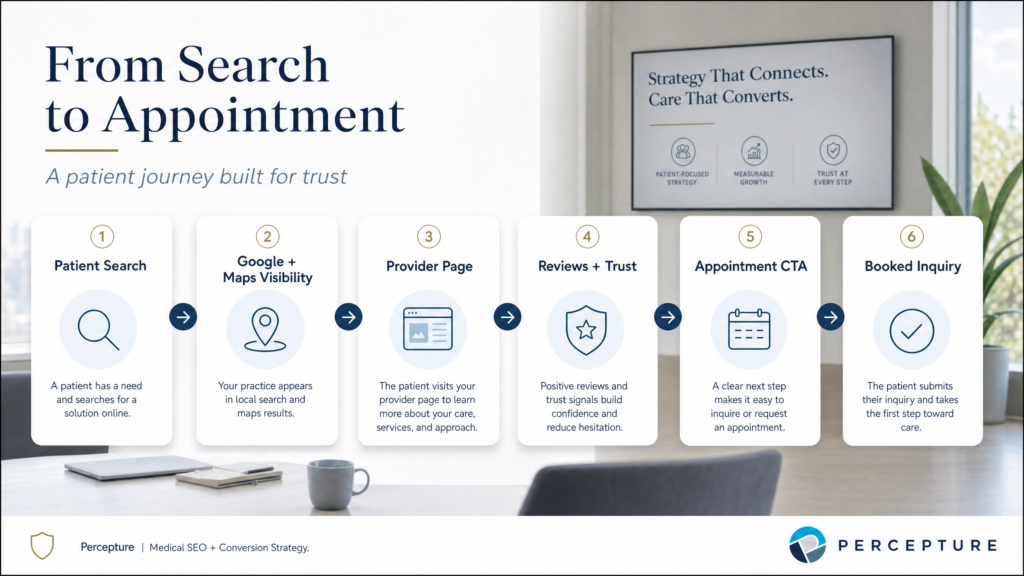 From Search to Appointment

A patient journey built for trust

Strategy That Connects.
Care That Converts.

PATIENT-FOCUSED STRATEGY

MEASURABLE GROWTH

TRUST AT EVERY STEP

1
Patient Search
A patient has a need and searches for a solution online.

2
Google + Maps Visibility
Your practice appears in local search and maps results.

3
Provider Page
The patient visits your provider page to learn more about your care, services, and approach.

4
Reviews + Trust
Positive reviews and trust signals build confidence and reduce hesitation.

5
Appointment CTA
A clear next step makes it easy to inquire or request an appointment.

6
Booked Inquiry
The patient submits their inquiry and takes the first step toward care.

Percepture | Medical SEO + Conversion Strategy.

PERCEPTURE